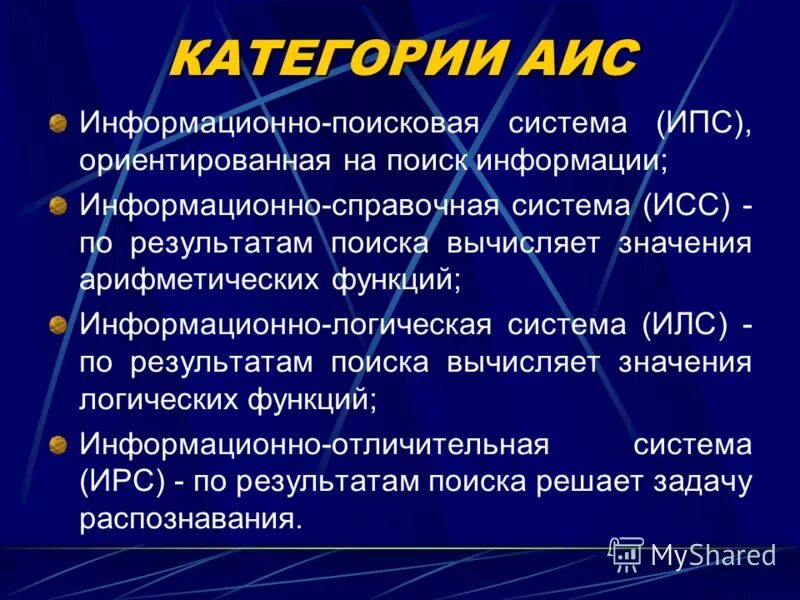 КАТЕГОРИИ АИС

Информационно-поисковая система (ИПС), ориентированная на поиск информации;

Информационно-справочная система (ИСС) - по результатам поиска вычисляет значения арифметических функций;

Информационно-логическая система (ИЛС) - по результатам поиска вычисляет значения логических функций;

Информационно-отличительная система (ИРС) - по результатам поиска решает задачу распознавания.

MyShared